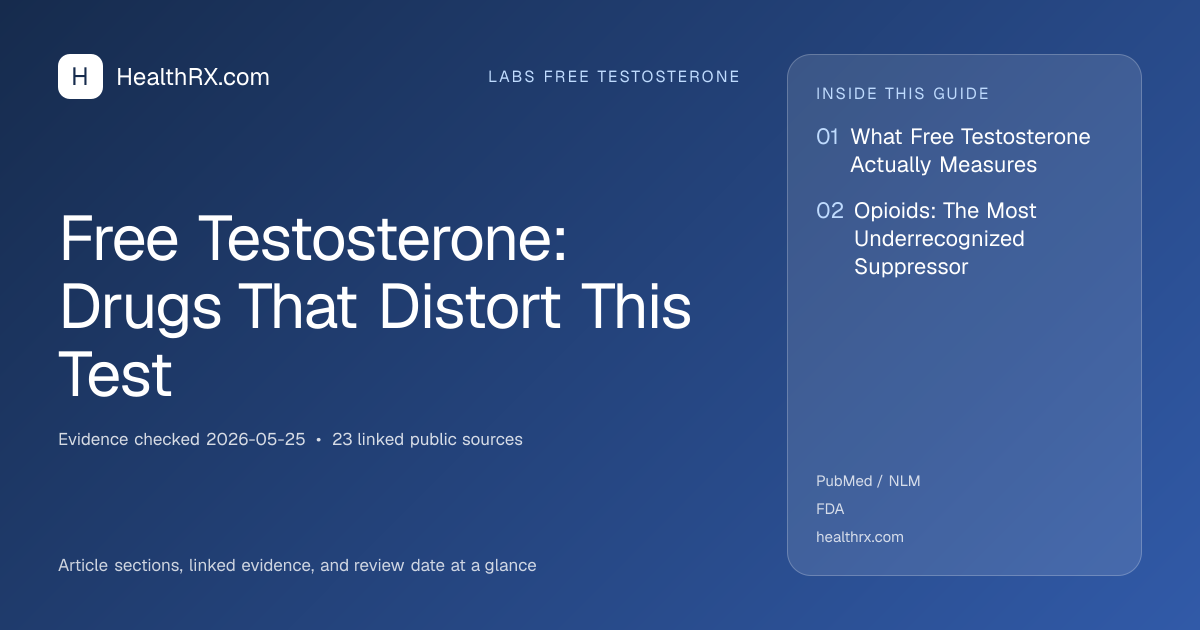 H HealthRX.com

LABS FREE TESTOSTERONE

Free Testosterone: Drugs That Distort This Test

Evidence checked 2026-05-25 • 23 linked public sources

Article sections, linked evidence, and review date at a glance

INSIDE THIS GUIDE

01 What Free Testosterone Actually Measures

02 Opioids: The Most Underrecognized Suppressor

PubMed / NLM

FDA

healthrx.com